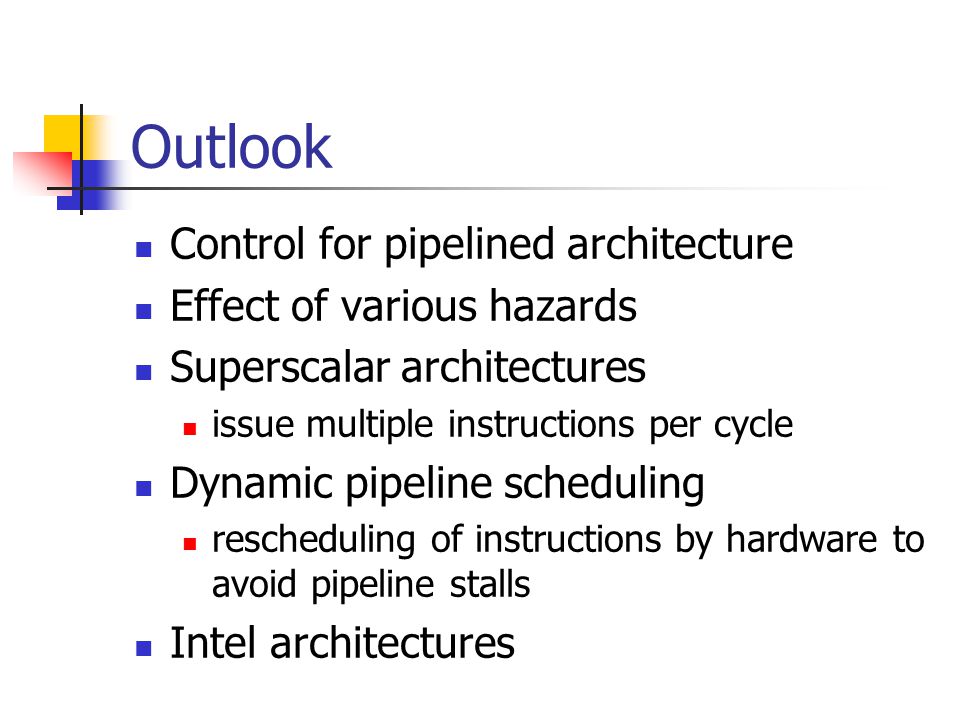 Outlook

- Control for pipelined architecture
- Effect of various hazards
- Superscalar architectures
  - issue multiple instructions per cycle
- Dynamic pipeline scheduling
  - rescheduling of instructions by hardware to avoid pipeline stalls
- Intel architectures